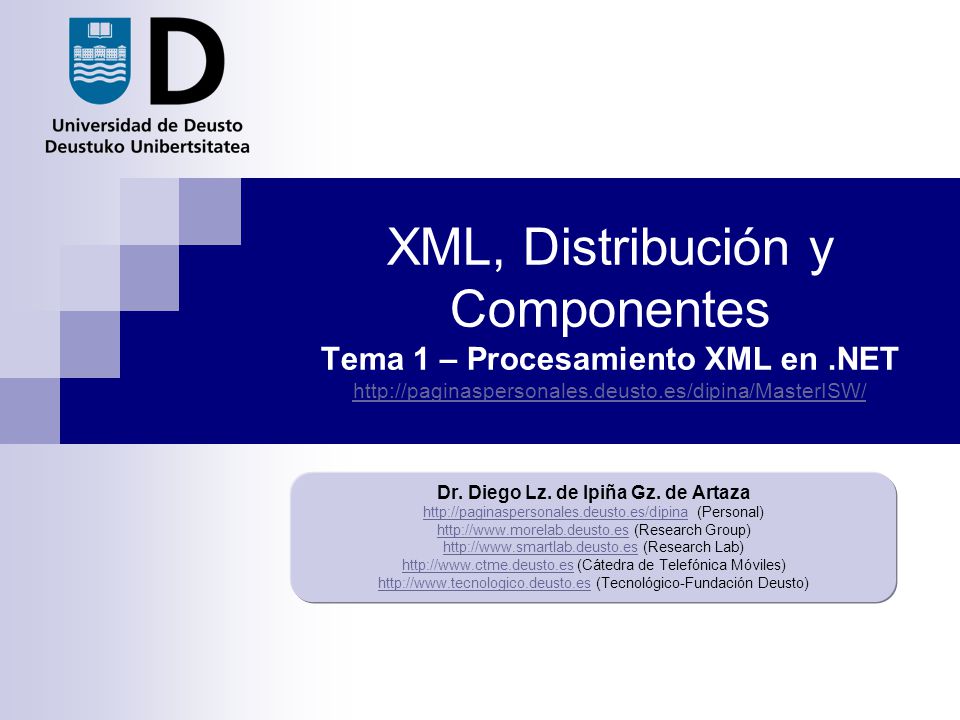 D
Universidad de Deusto
Deustuko Unibertsitatea

XML, Distribución y Componentes
Tema 1 – Procesamiento XML en .NET
http://paginaspersonales.deusto.es/dipina/MasterISW/

Dr. Diego Lz. de Ipiña Gz. de Artaza
http://paginaspersonales.deusto.es/dipina (Personal)
http://www.morelab.deusto.es (Research Group)
http://www.smartlab.deusto.es (Research Lab)
http://www.ctme.deusto.es (Cátedra de Telefónica Móviles)
http://www.tecnologico.deusto.es (Tecnológico-Fundación Deusto)